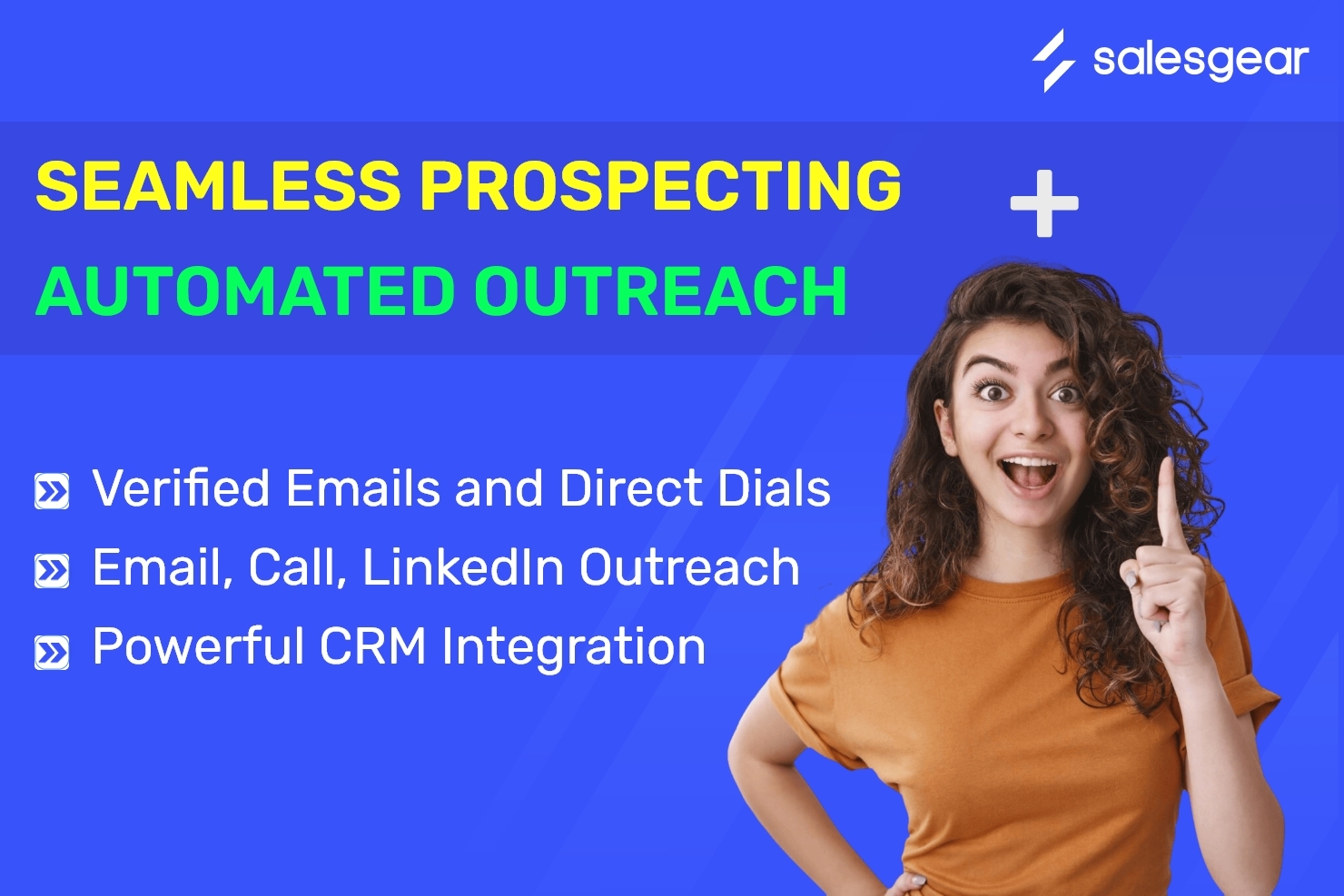 salesgear

SEAMLESS PROSPECTING +

AUTOMATED OUTREACH

Verified Emails and Direct Dials

Email, Call, LinkedIn Outreach

Powerful CRM Integration